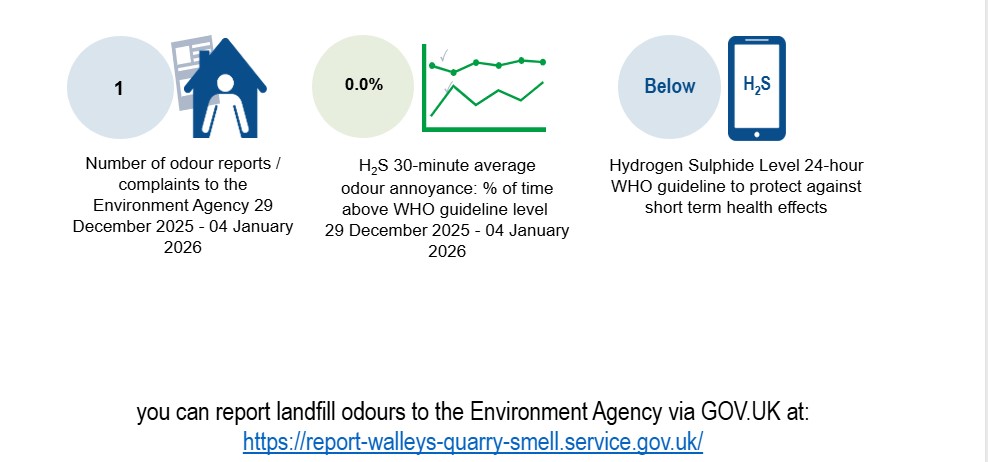 1

Number of odour reports / complaints to the Environment Agency 29 December 2025 - 04 January 2026

0.0%

$H_2S$ 30-minute average odour annoyance: % of time above WHO guideline level 29 December 2025 - 04 January 2026

Below

$H_2S$

Hydrogen Sulphide Level 24-hour WHO guideline to protect against short term health effects

you can report landfill odours to the Environment Agency via GOV.UK at:
https://report-walleys-quarry-smell.service.gov.uk/